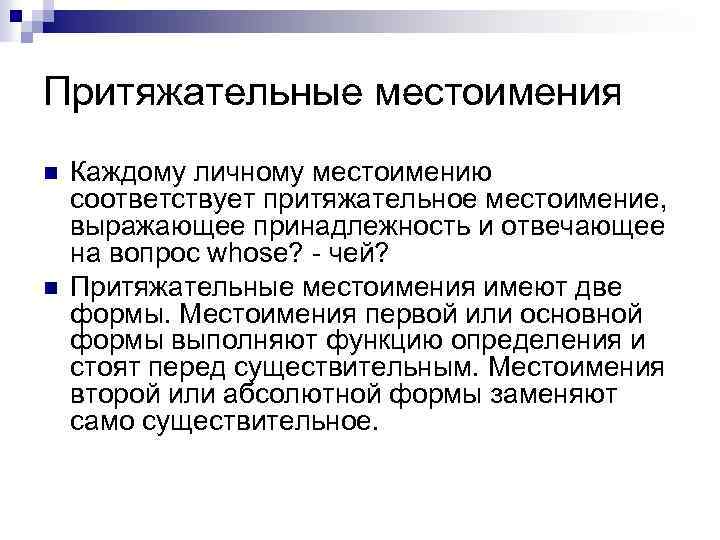 Притяжательные местоимения

Каждому личному местоимению соответствует притяжательное местоимение, выражающее принадлежность и отвечающее на вопрос whose? - чей?

Притяжательные местоимения имеют две формы. Местоимения первой или основной формы выполняют функцию определения и стоят перед существительным. Местоимения второй или абсолютной формы заменяют само существительное.